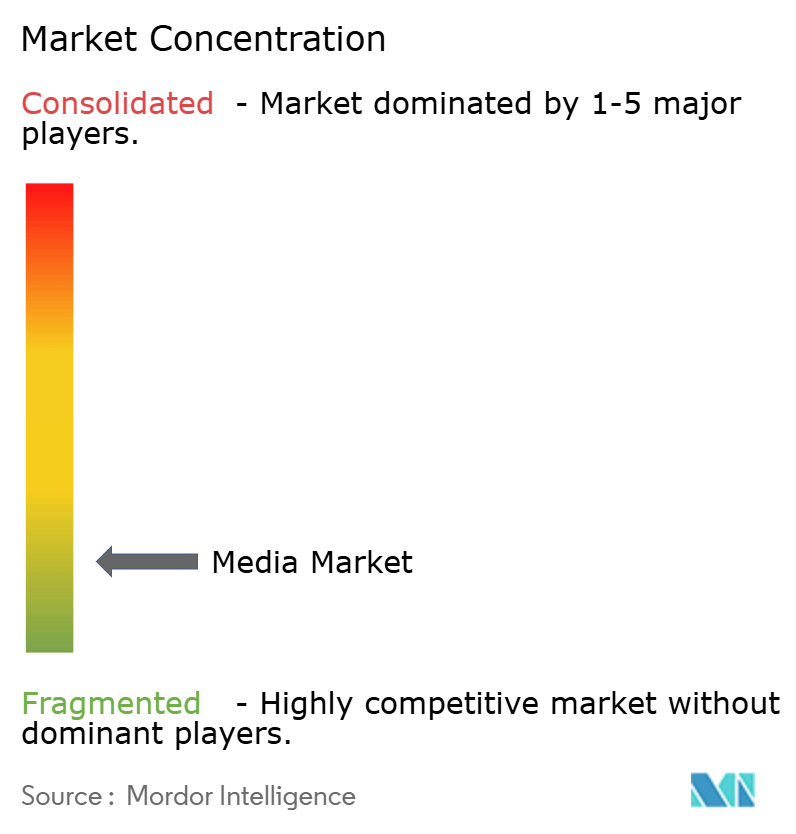 Market Concentration

Consolidated - Market dominated by 1-5 major players.

Media Market

Fragmented - Highly competitive market without dominant players.

Source : Mordor Intelligence